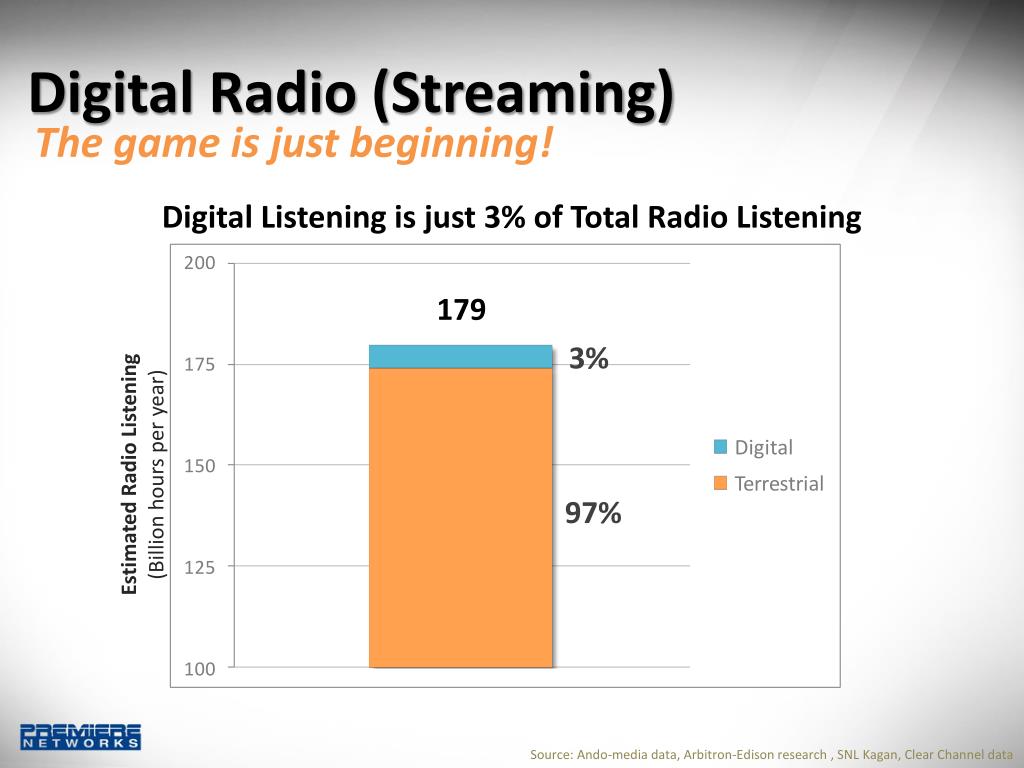 Digital Radio (Streaming)
The game is just beginning!

Digital Listening is just 3% of Total Radio Listening

Estimated Radio Listening (Billion hours per year)

200
175
150
125
100

179
3%
97%

Digital
Terrestrial

PREMIERE NETWORKS

Source: Ando-media data, Arbitron-Edison research , SNL Kagan, Clear Channel data